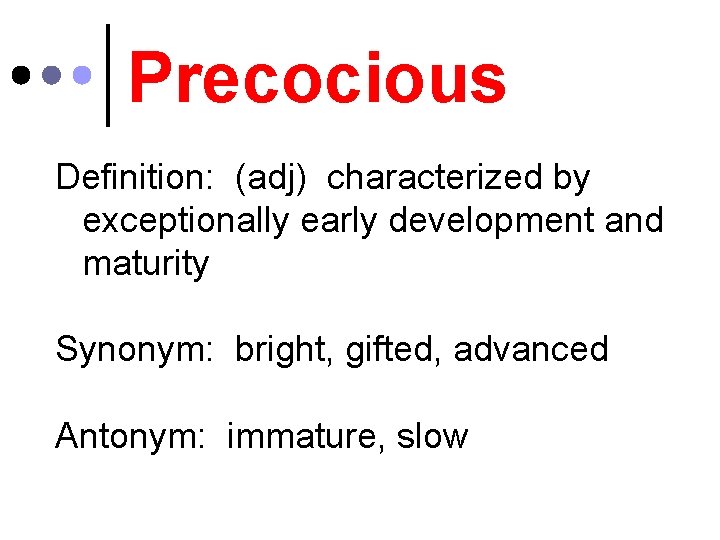 Precocious

Definition: (adj) characterized by exceptionally early development and maturity

Synonym: bright, gifted, advanced

Antonym: immature, slow